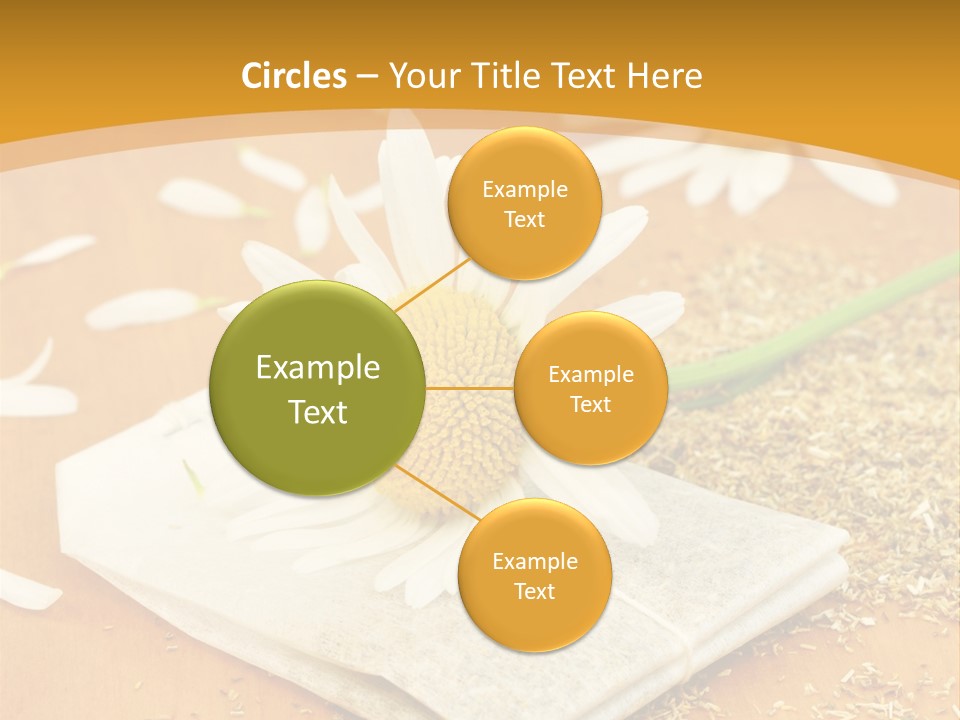 Circles – Your Title Text Here

Example Text

Example Text

Example Text

Example Text